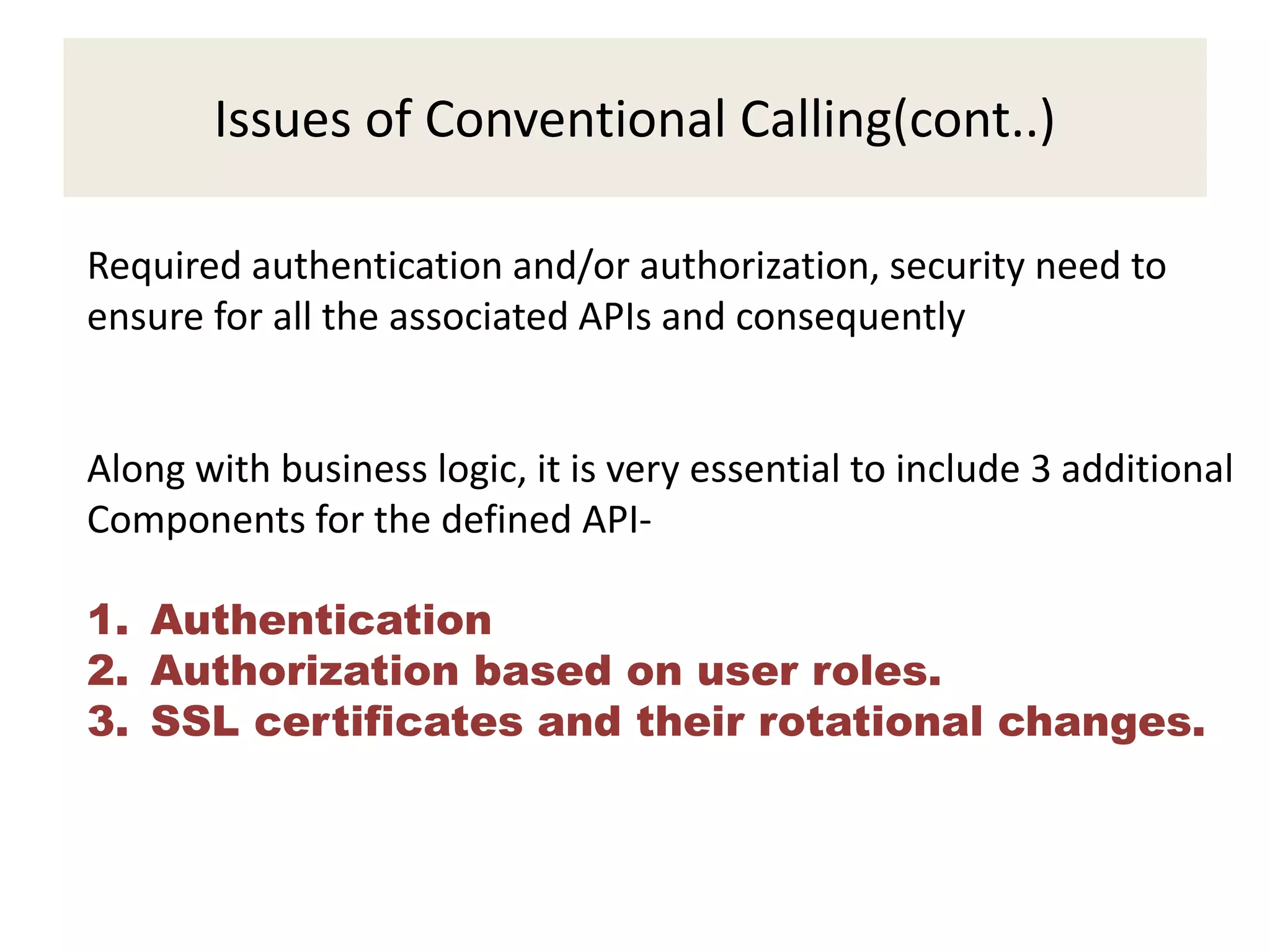 Issues of Conventional Calling(cont..)

Required authentication and/or authorization, security need to ensure for all the associated APIs and consequently

Along with business logic, it is very essential to include 3 additional Components for the defined API-

1. Authentication
2. Authorization based on user roles.
3. SSL certificates and their rotational changes.